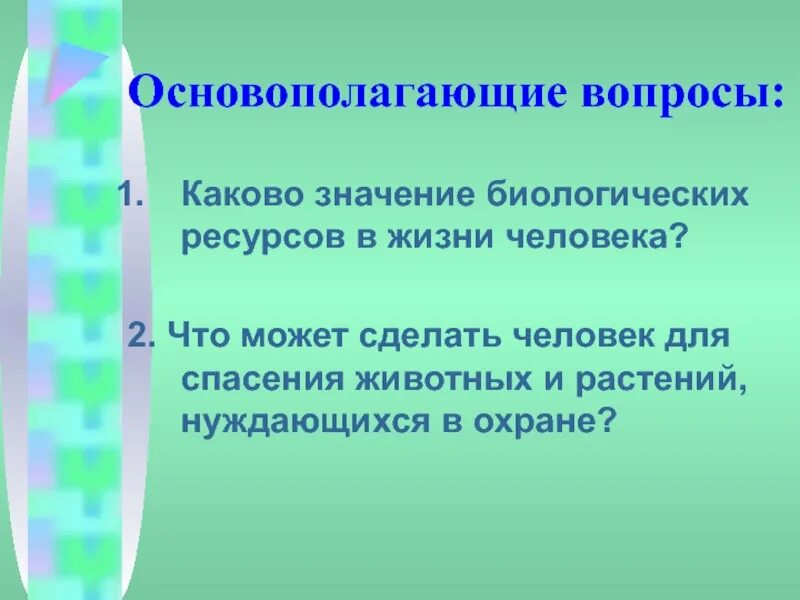 Основополагающие вопросы:

1. Каково значение биологических ресурсов в жизни человека?

2. Что может сделать человек для спасения животных и растений, нуждающихся в охране?